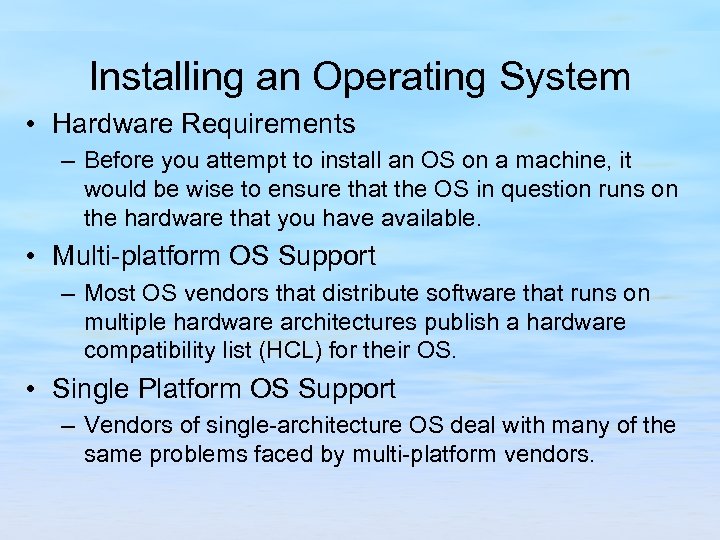 Installing an Operating System

• Hardware Requirements
  – Before you attempt to install an OS on a machine, it would be wise to ensure that the OS in question runs on the hardware that you have available.
• Multi-platform OS Support
  – Most OS vendors that distribute software that runs on multiple hardware architectures publish a hardware compatibility list (HCL) for their OS.
• Single Platform OS Support
  – Vendors of single-architecture OS deal with many of the same problems faced by multi-platform vendors.